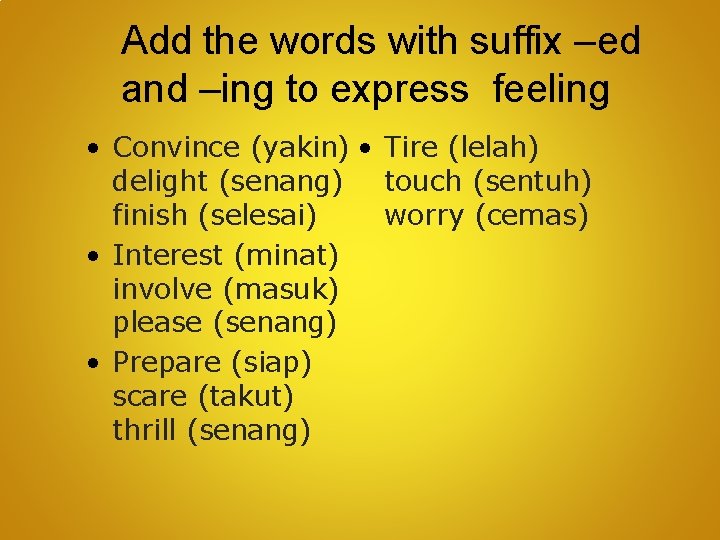 Add the words with suffix –ed and –ing to express feeling

• Convince (yakin) delight (senang) finish (selesai)
• Interest (minat) involve (masuk) please (senang)
• Prepare (siap) scare (takut) thrill (senang)

• Tire (lelah) touch (sentuh) worry (cemas)